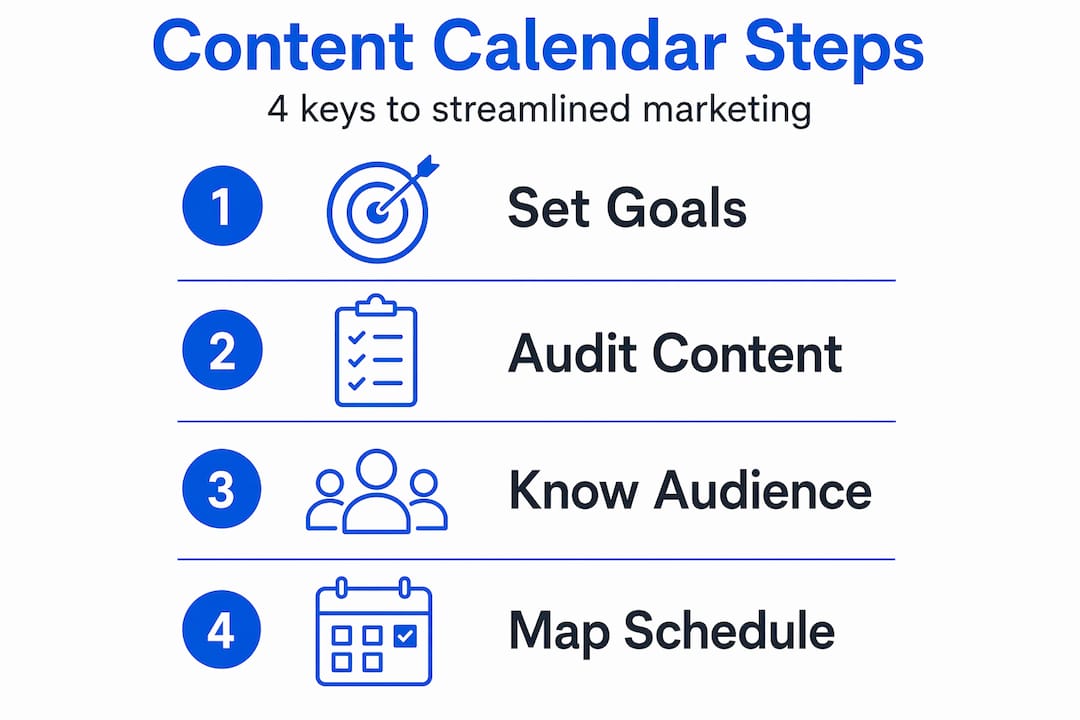 Content Calendar Steps

4 keys to streamlined marketing

1 Set Goals

2 Audit Content

3 Know Audience

4 Map Schedule